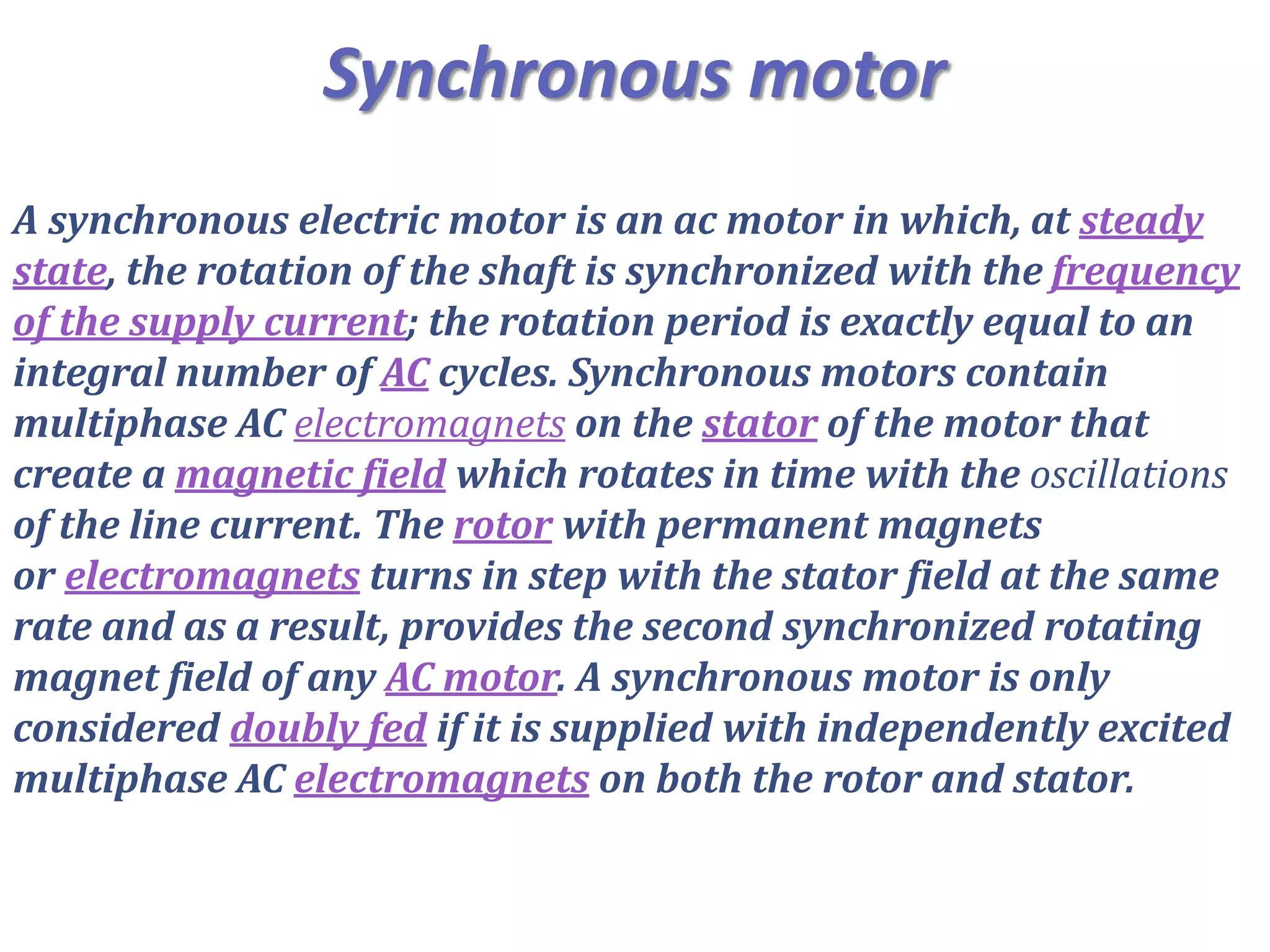 Synchronous motor

A synchronous electric motor is an ac motor in which, at steady state, the rotation of the shaft is synchronized with the frequency of the supply current; the rotation period is exactly equal to an integral number of AC cycles. Synchronous motors contain multiphase AC electromagnets on the stator of the motor that create a magnetic field which rotates in time with the oscillations of the line current. The rotor with permanent magnets or electromagnets turns in step with the stator field at the same rate and as a result, provides the second synchronized rotating magnet field of any AC motor. A synchronous motor is only considered doubly fed if it is supplied with independently excited multiphase AC electromagnets on both the rotor and stator.